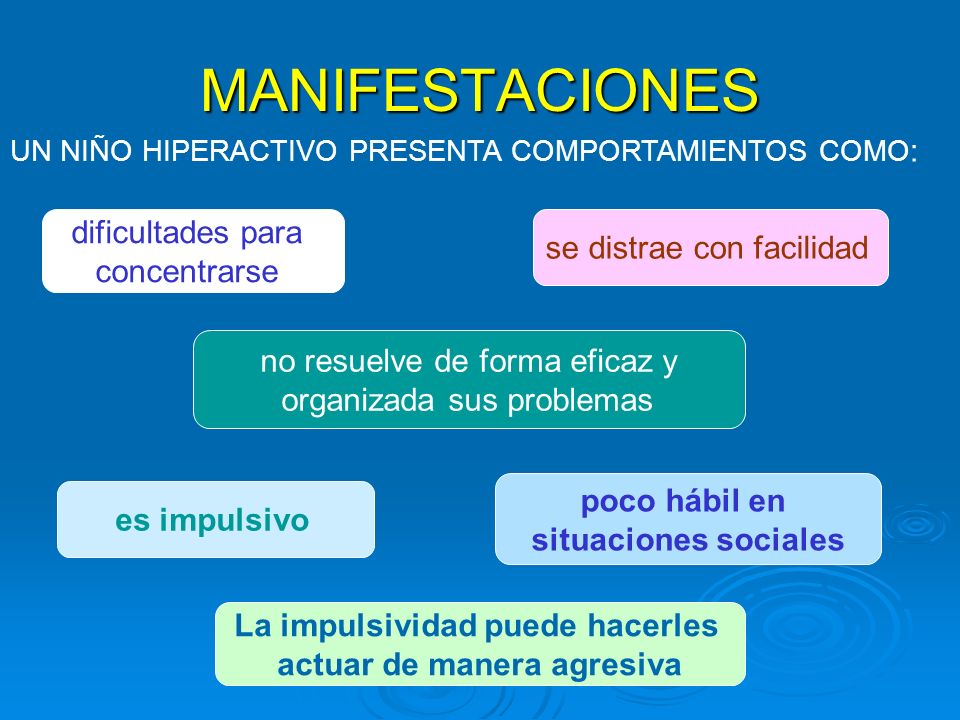 MANIFESTACIONES

UN NIÑO HIPERACTIVO PRESENTA COMPORTAMIENTOS COMO:

dificultades para concentrarse

se distrae con facilidad

no resuelve de forma eficaz y organizada sus problemas

es impulsivo

poco hábil en situaciones sociales

La impulsividad puede hacerles actuar de manera agresiva